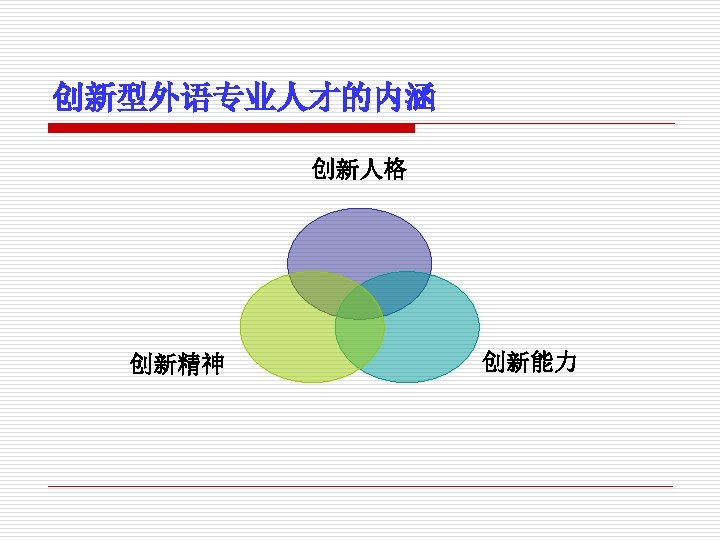 创新型外语专业人才的内涵

创新人格

创新精神

创新能力